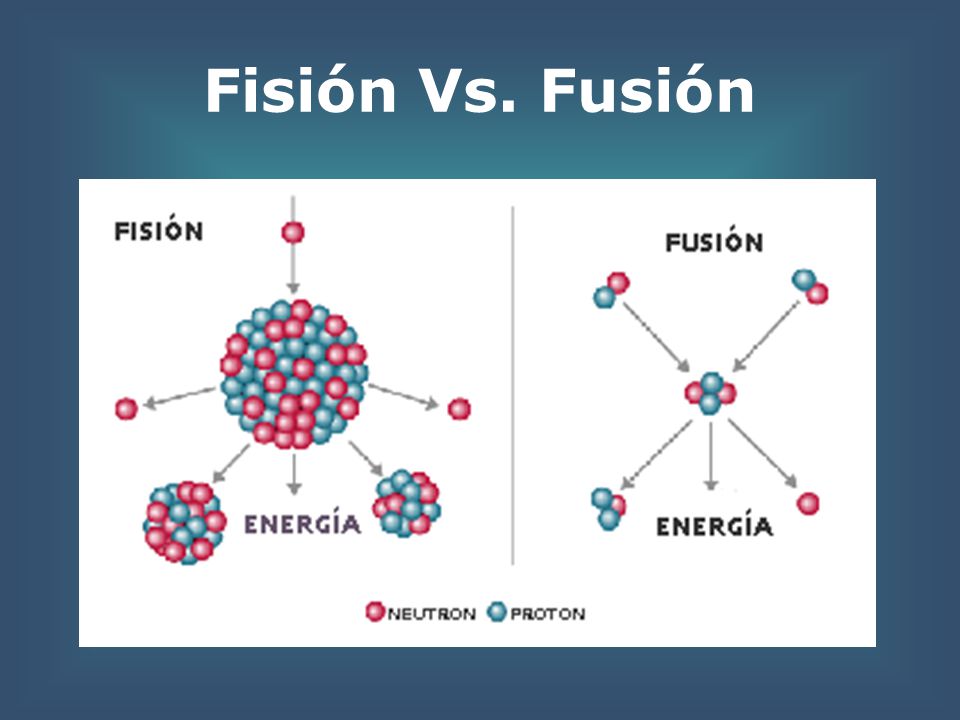 Fisión Vs. Fusión

FISIÓN

ENERGÍA

FUSIÓN

ENERGÍA

NEUTRON PROTON